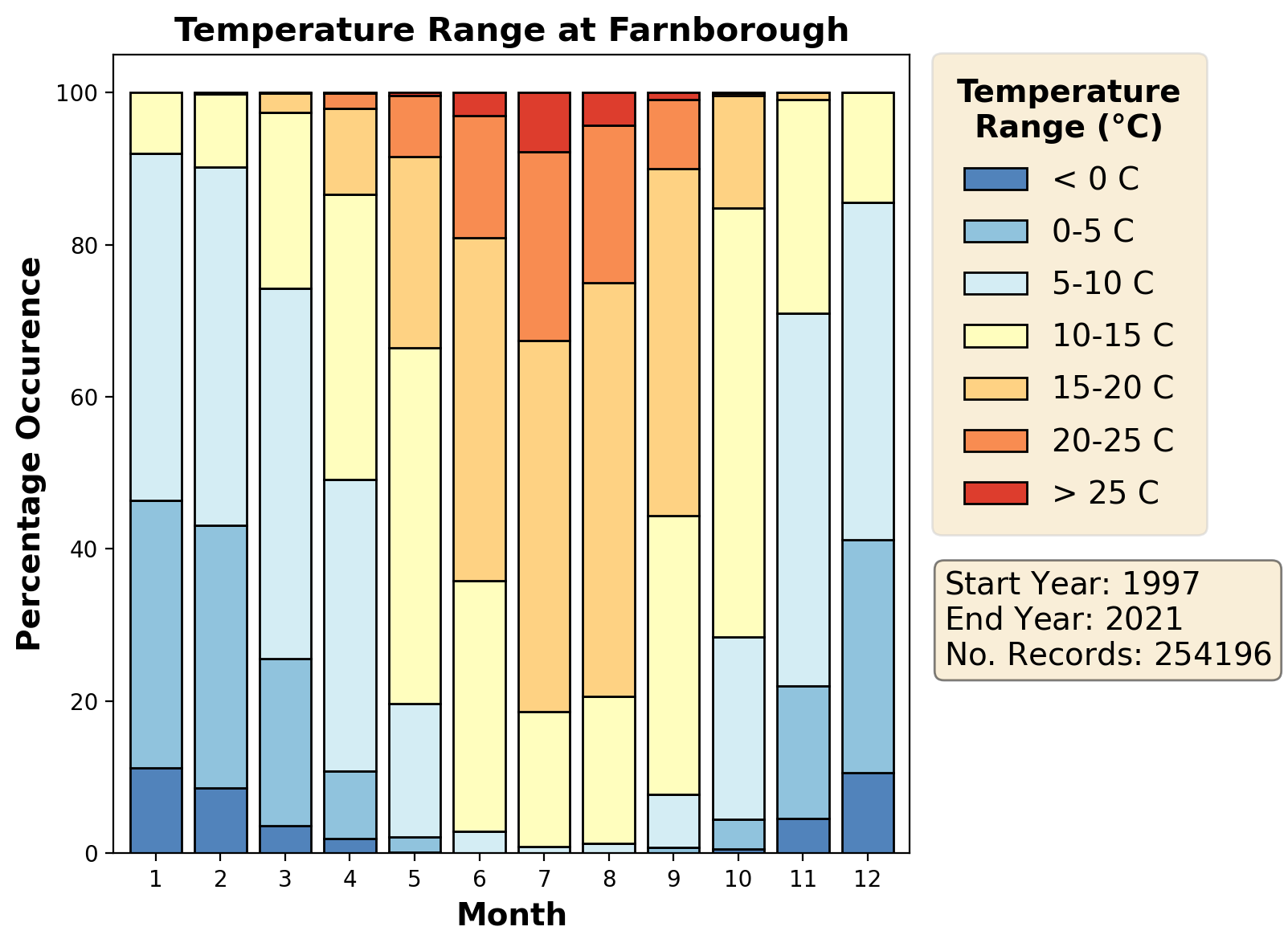 Temperature Range at Farnborough

Percentage Occurence

100
80
60
40
20
0

1 2 3 4 5 6 7 8 9 10 11 12

Month

Temperature Range (°C)
< 0 C
0-5 C
5-10 C
10-15 C
15-20 C
20-25 C
> 25 C

Start Year: 1997
End Year: 2021
No. Records: 254196